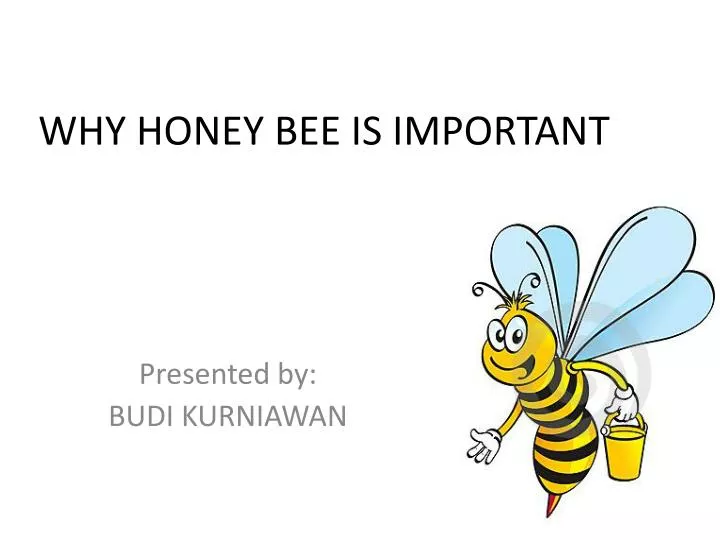 WHY HONEY BEE IS IMPORTANT

Presented by:
BUDI KURNIAWAN